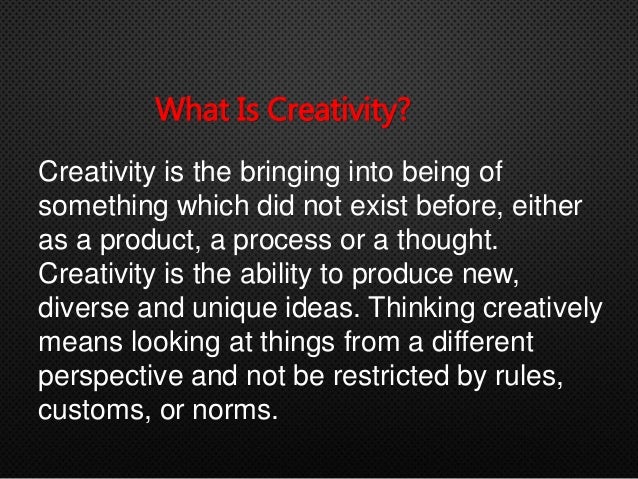 What Is Creativity?

Creativity is the bringing into being of something which did not exist before, either as a product, a process or a thought. Creativity is the ability to produce new, diverse and unique ideas. Thinking creatively means looking at things from a different perspective and not be restricted by rules, customs, or norms.